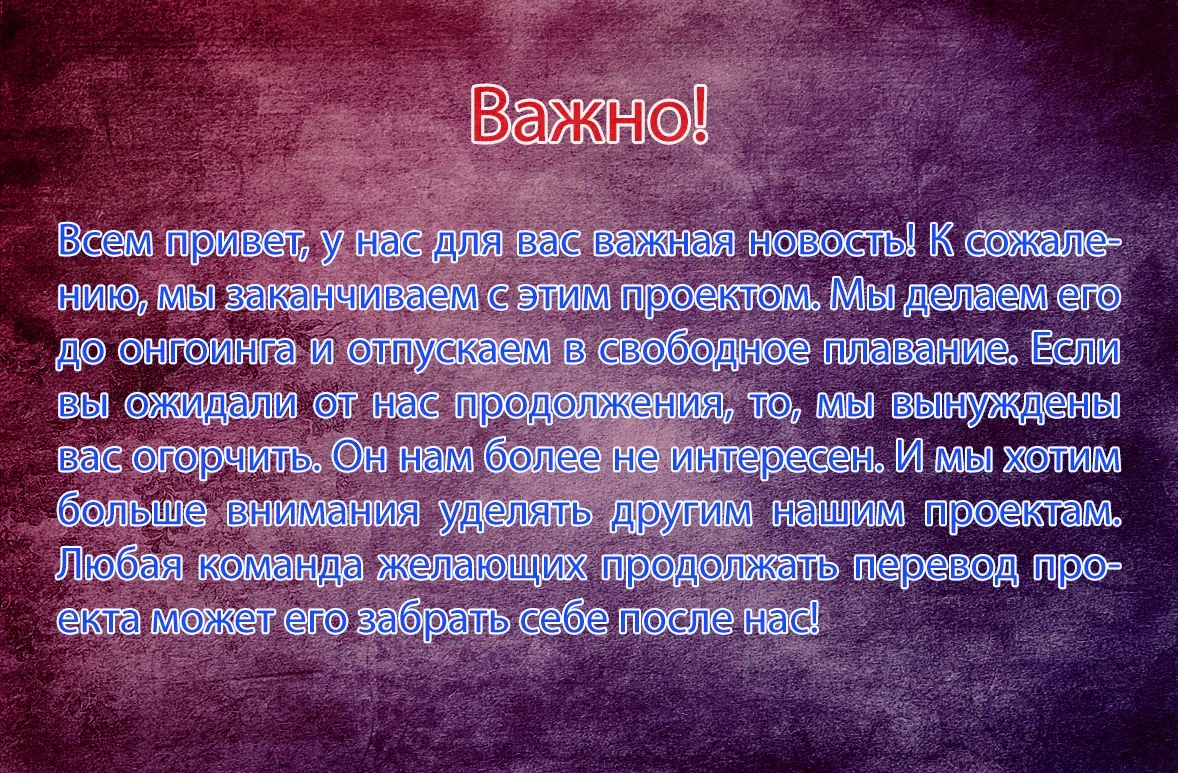 Важно!

Всем привет, у нас для вас важная новость! К сожалению, мы заканчиваем с этим проектом. Мы делаем его до онгоинга и отпускаем в свободное плавание. Если вы ожидали от нас продолжения, то, мы вынуждены вас огорчить. Он нам более не интересен. И мы хотим больше внимания уделять другим нашим проектам. Любая команда желающих продолжать перевод проекта может его забрать себе после нас!